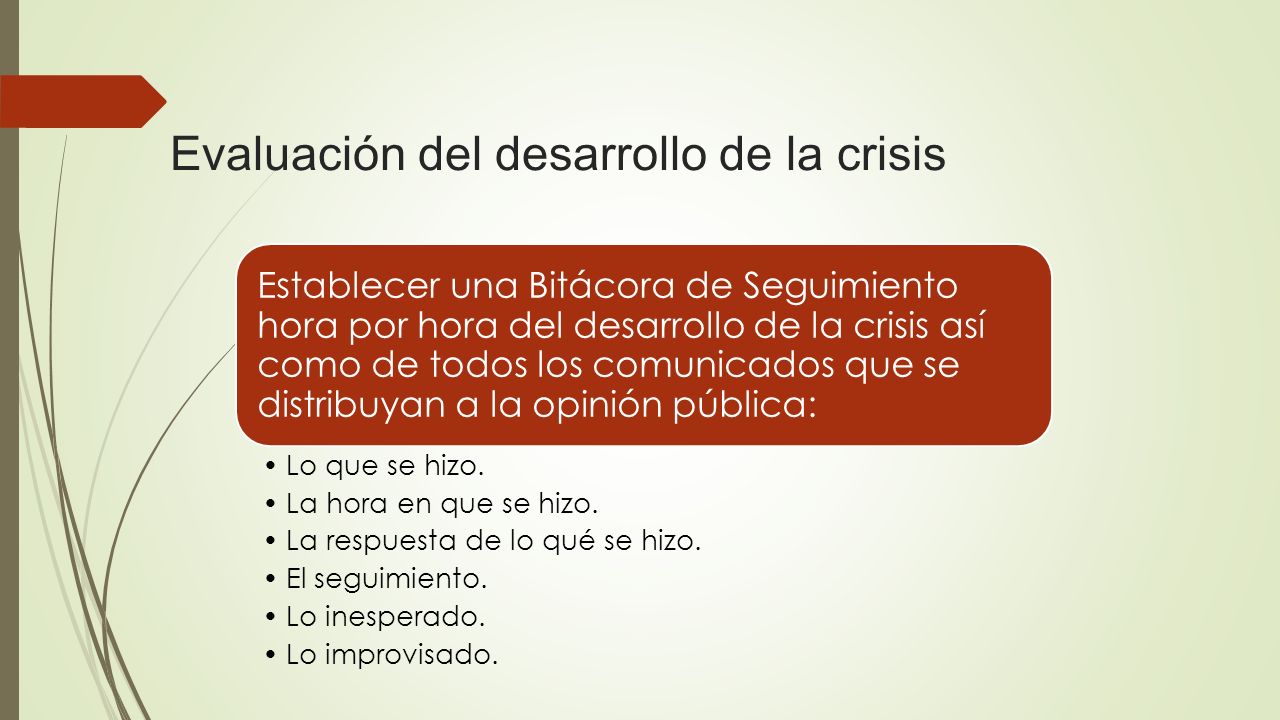 Evaluación del desarrollo de la crisis

Establecer una Bitácora de Seguimiento hora por hora del desarrollo de la crisis así como de todos los comunicados que se distribuyan a la opinión pública:

• Lo que se hizo.
• La hora en que se hizo.
• La respuesta de lo qué se hizo.
• El seguimiento.
• Lo inesperado.
• Lo improvisado.